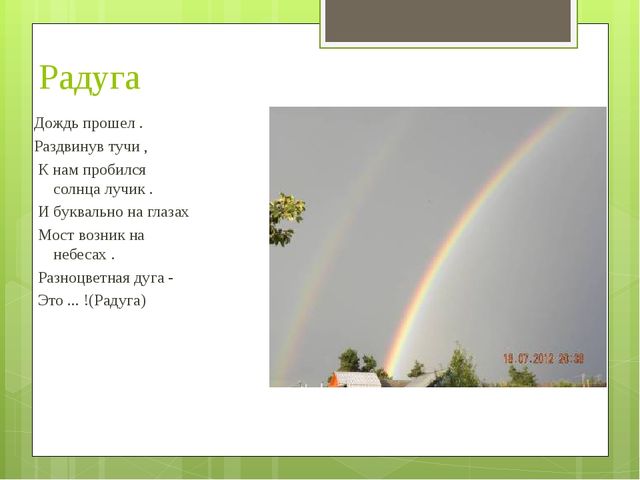 Радуга

Дождь прошел .
Раздвинув тучи ,
К нам пробился солнца лучик .
И буквально на глазах
Мост возник на небесах .
Разноцветная дуга -
Это ... !(Радуга)

18.07.2012 20:38